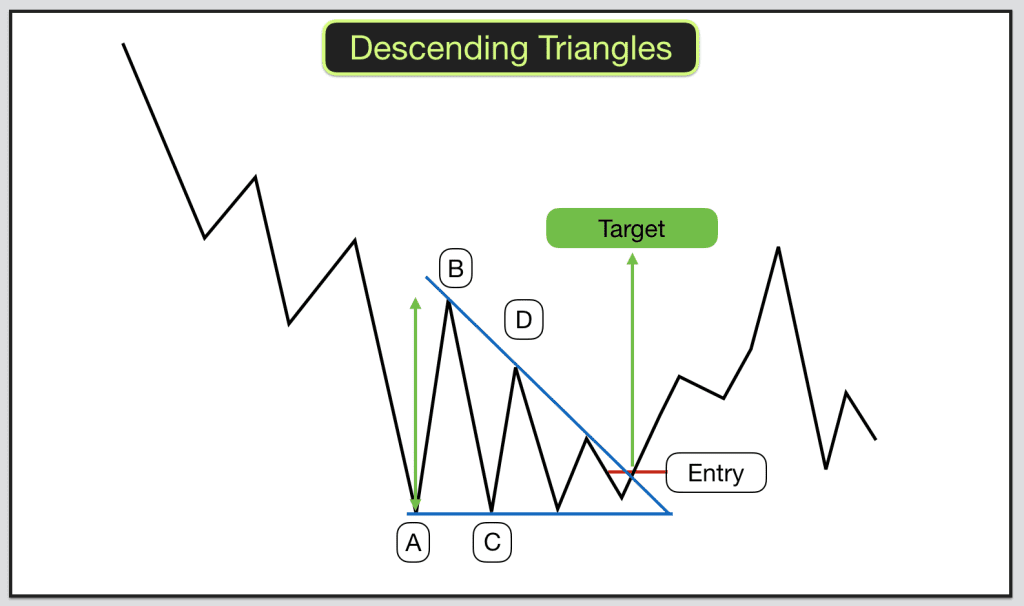 Descending Triangles

Target

B

D

Entry

A

C